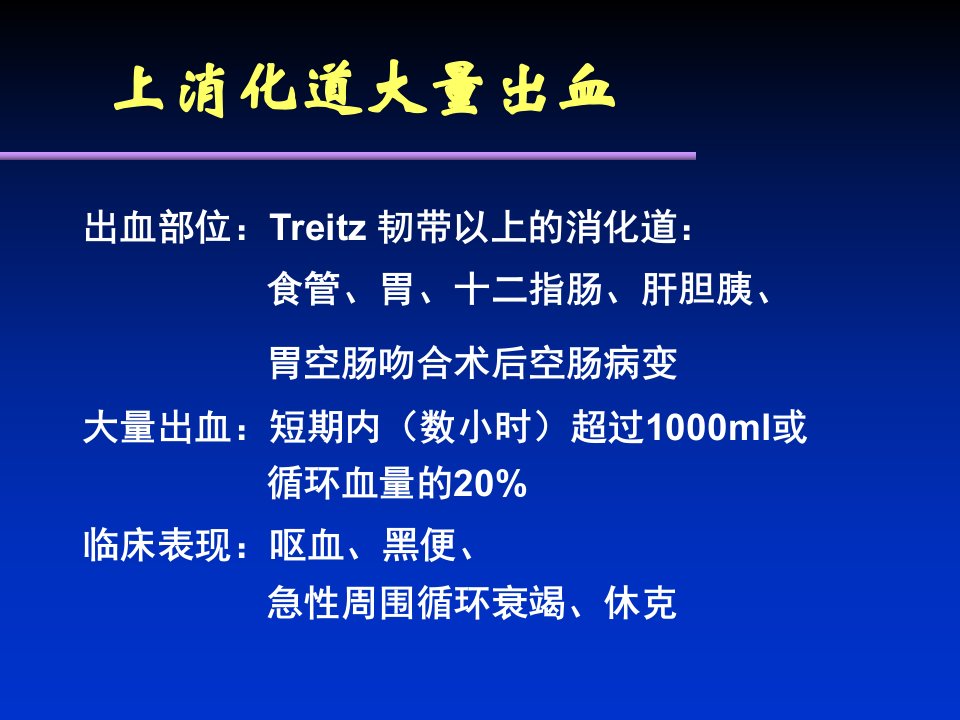 上消化道大量出血

出血部位：Treitz 韧带以上的消化道：
食管、胃、十二指肠、肝胆胰、
胃空肠吻合术后空肠病变

大量出血：短期内（数小时）超过1000ml或
循环血量的20%

临床表现：呕血、黑便、
急性周围循环衰竭、休克